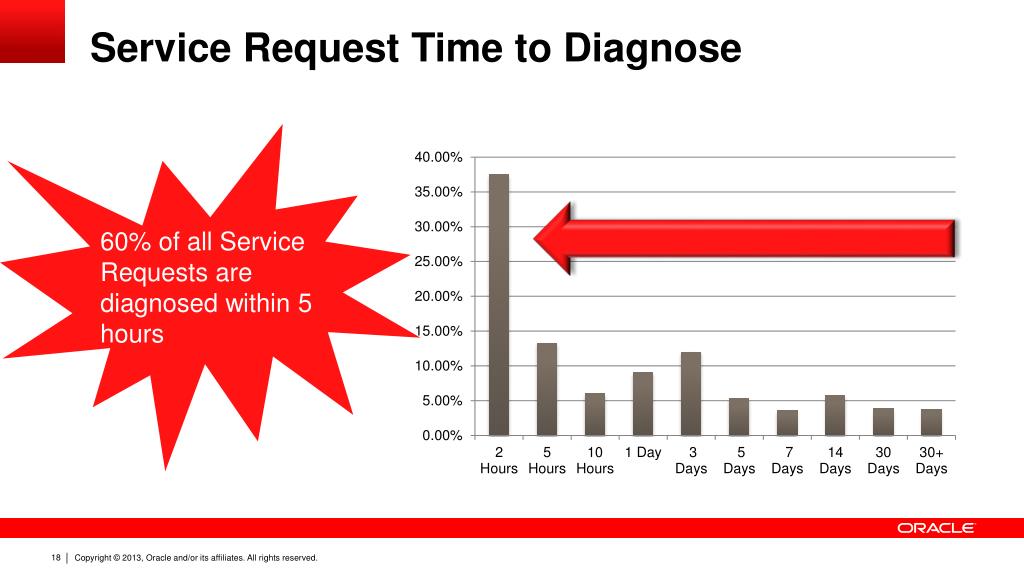 Service Request Time to Diagnose

60% of all Service Requests are diagnosed within 5 hours

40.00%
35.00%
30.00%
25.00%
20.00%
15.00%
10.00%
5.00%
0.00%

2 Hours
5 Hours
10 Hours
1 Day
3 Days
5 Days
7 Days
14 Days
30 Days
30+ Days

ORACLE

18 | Copyright © 2013, Oracle and/or its affiliates. All rights reserved.